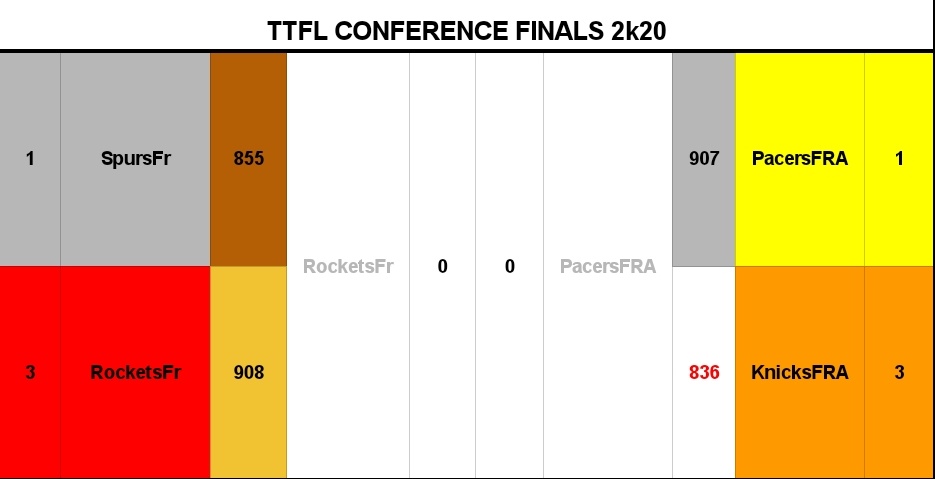 TTFL CONFERENCE FINALS 2k20

| 1 | SpursFr | 855 | RocketsFr | 0 | 0 | PacersFRA | 907 | PacersFRA | 1 |
|---|---|---|---|---|---|---|---|---|---|
| 3 | RocketsFr | 908 | | | | | 836 | KnicksFRA | 3 |